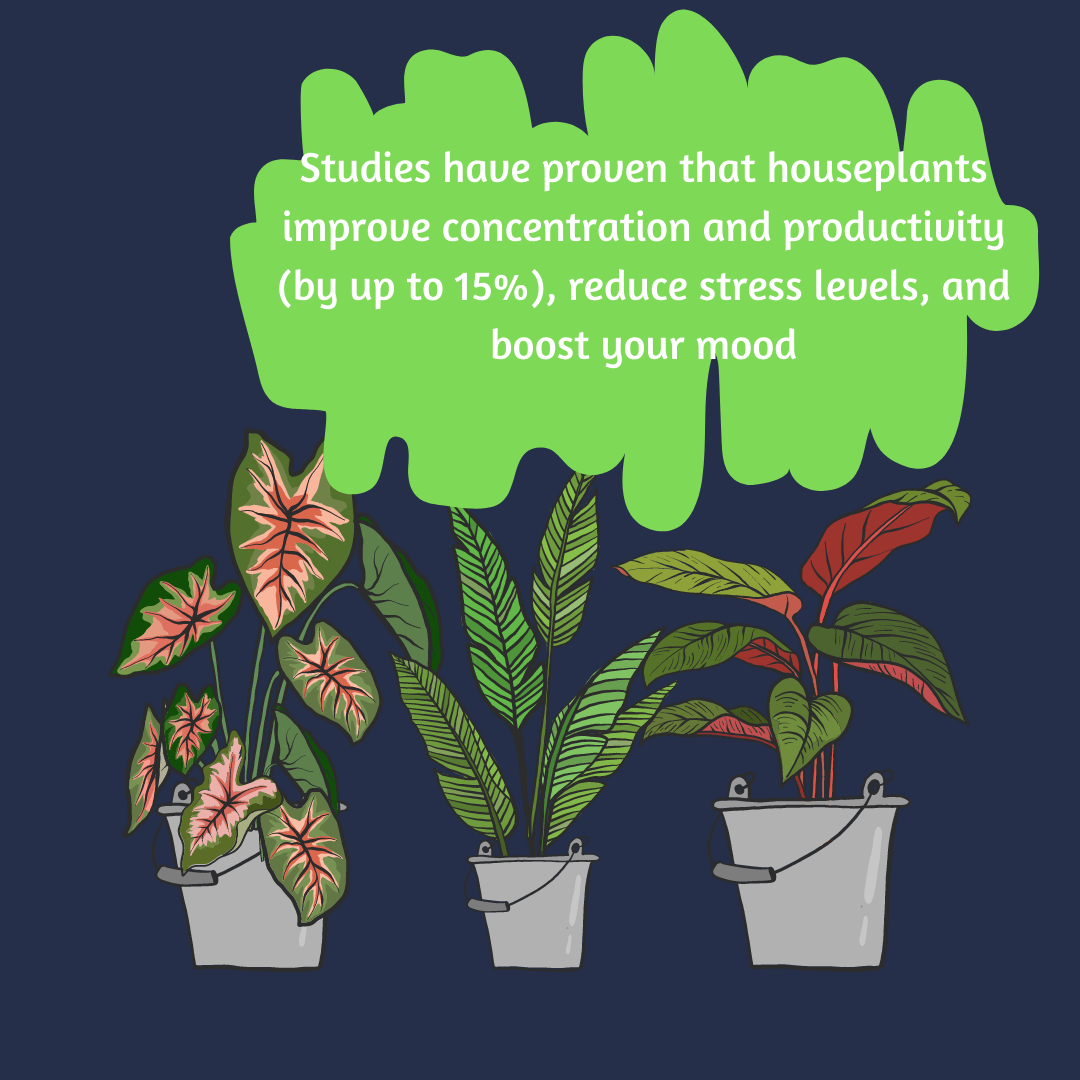 Studies have proven that houseplants improve concentration and productivity (by up to 15%), reduce stress levels, and boost your mood